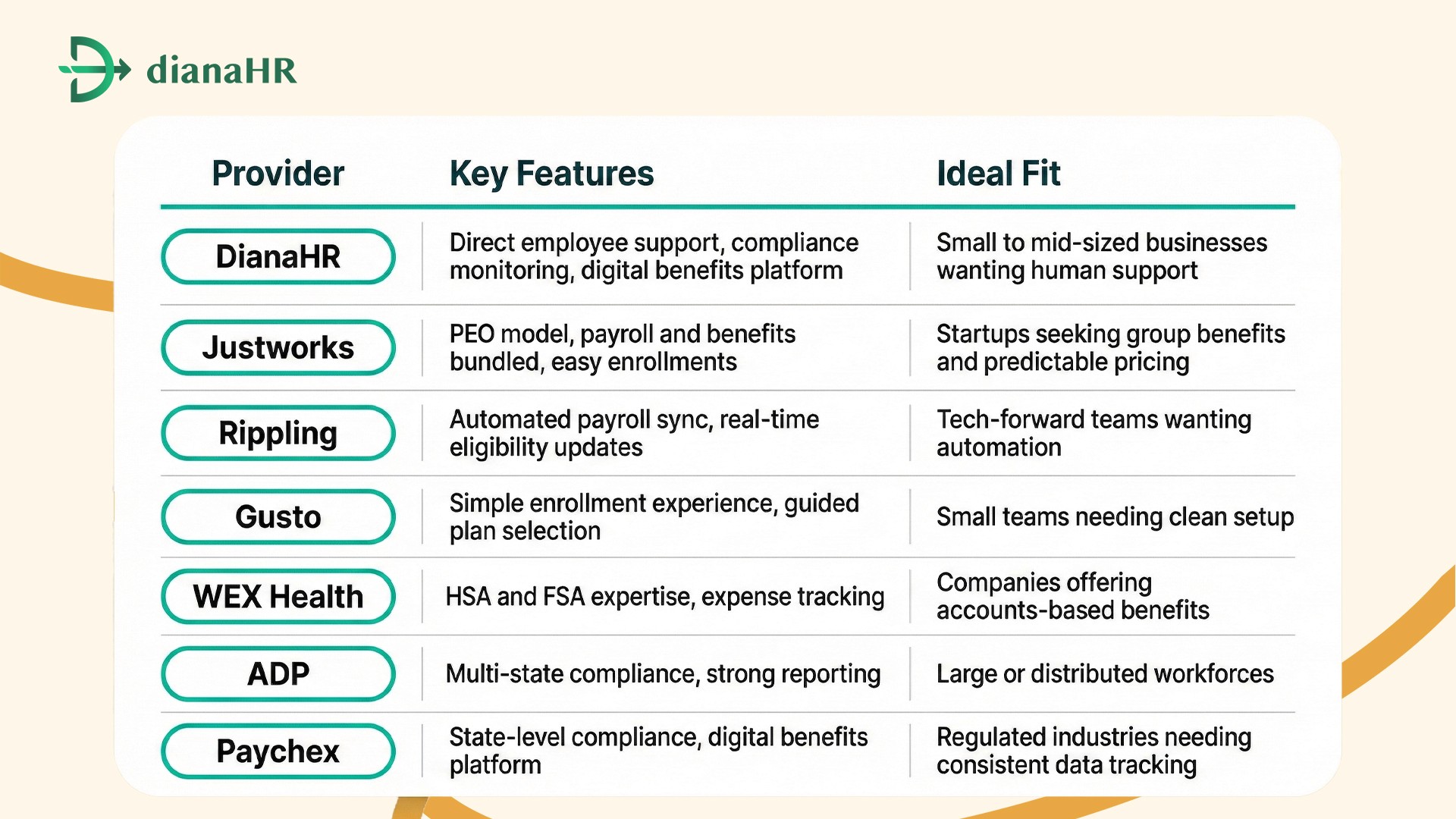 dianaHR

| Provider | Key Features | Ideal Fit |
|---|---|---|
| DianaHR | Direct employee support, compliance monitoring, digital benefits platform | Small to mid-sized businesses wanting human support |
| Justworks | PEO model, payroll and benefits bundled, easy enrollments | Startups seeking group benefits and predictable pricing |
| Rippling | Automated payroll sync, real-time eligibility updates | Tech-forward teams wanting automation |
| Gusto | Simple enrollment experience, guided plan selection | Small teams needing clean setup |
| WEX Health | HSA and FSA expertise, expense tracking | Companies offering accounts-based benefits |
| ADP | Multi-state compliance, strong reporting | Large or distributed workforces |
| Paychex | State-level compliance, digital benefits platform | Regulated industries needing consistent data tracking |